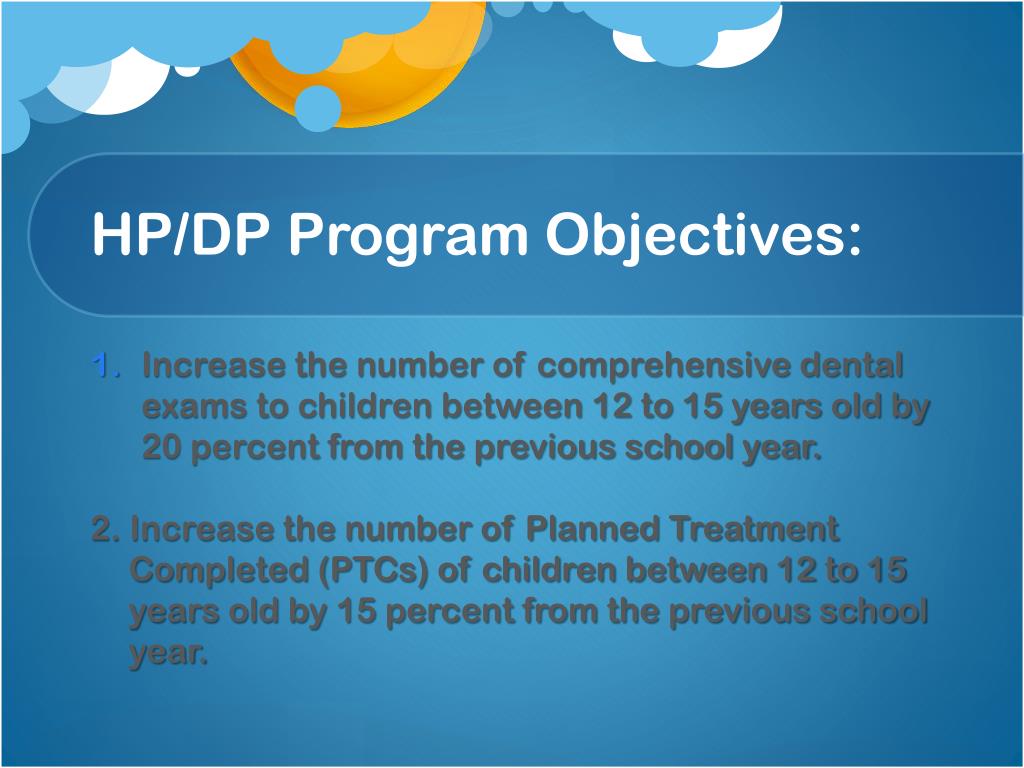 HP/DP Program Objectives:

1. Increase the number of comprehensive dental exams to children between 12 to 15 years old by 20 percent from the previous school year.

2. Increase the number of Planned Treatment Completed (PTCs) of children between 12 to 15 years old by 15 percent from the previous school year.